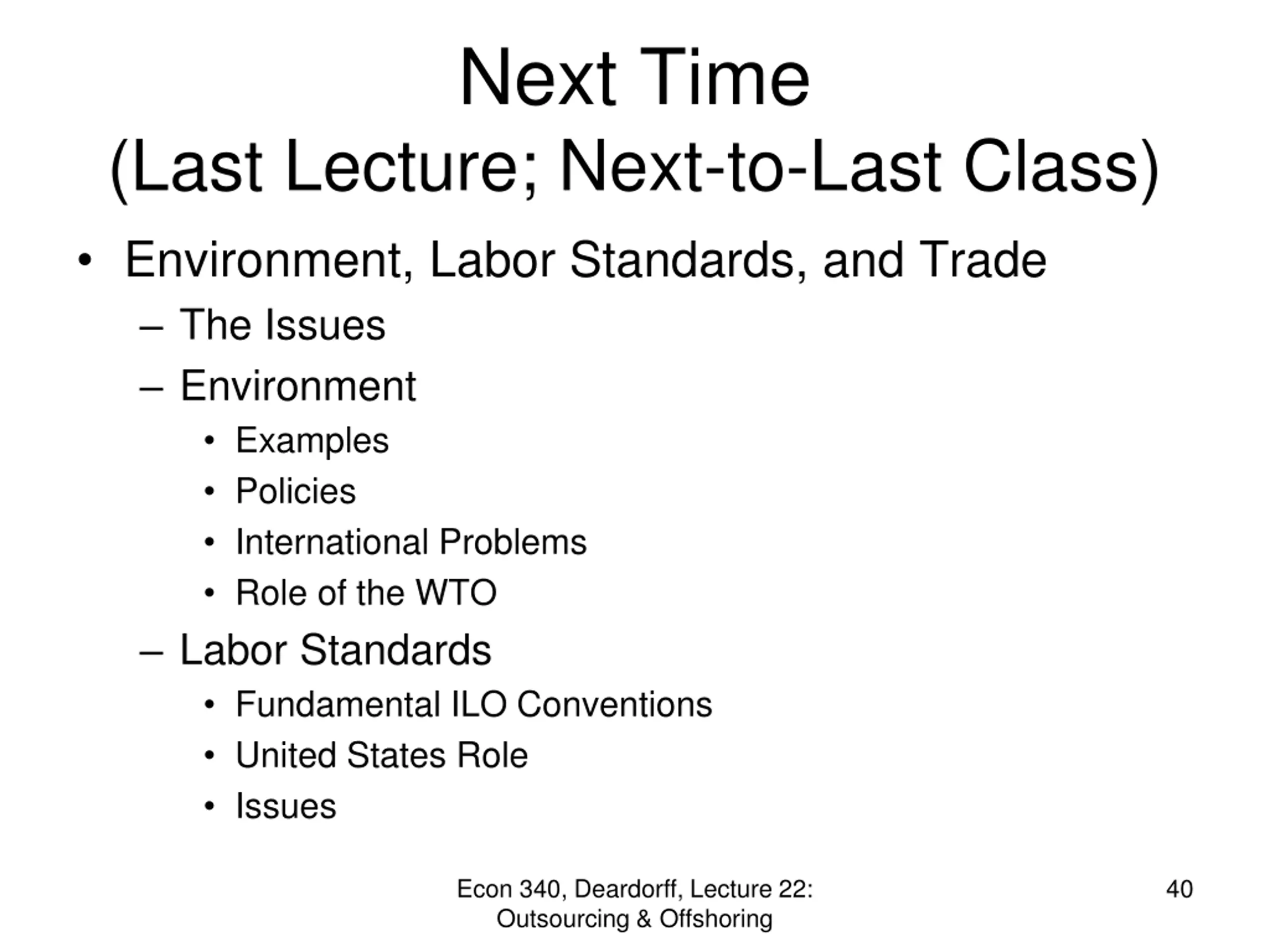 Next Time
(Last Lecture; Next-to-Last Class)

• Environment, Labor Standards, and Trade
  – The Issues
  – Environment
    • Examples
    • Policies
    • International Problems
    • Role of the WTO
  – Labor Standards
    • Fundamental ILO Conventions
    • United States Role
    • Issues

Econ 340, Deardorff, Lecture 22: Outsourcing & Offshoring

40